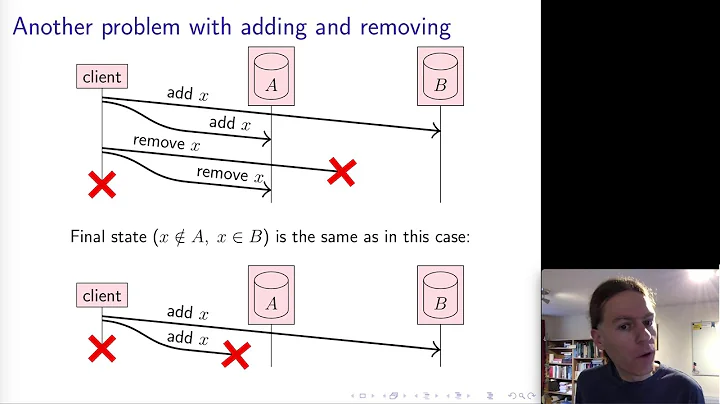 Another problem with adding and removing

client

$A$

$B$

add $x$

add $x$

remove $x$

remove $x$

Final state ($x \notin A$, $x \in B$) is the same as in this case:

client

$A$

$B$

add $x$

add $x$